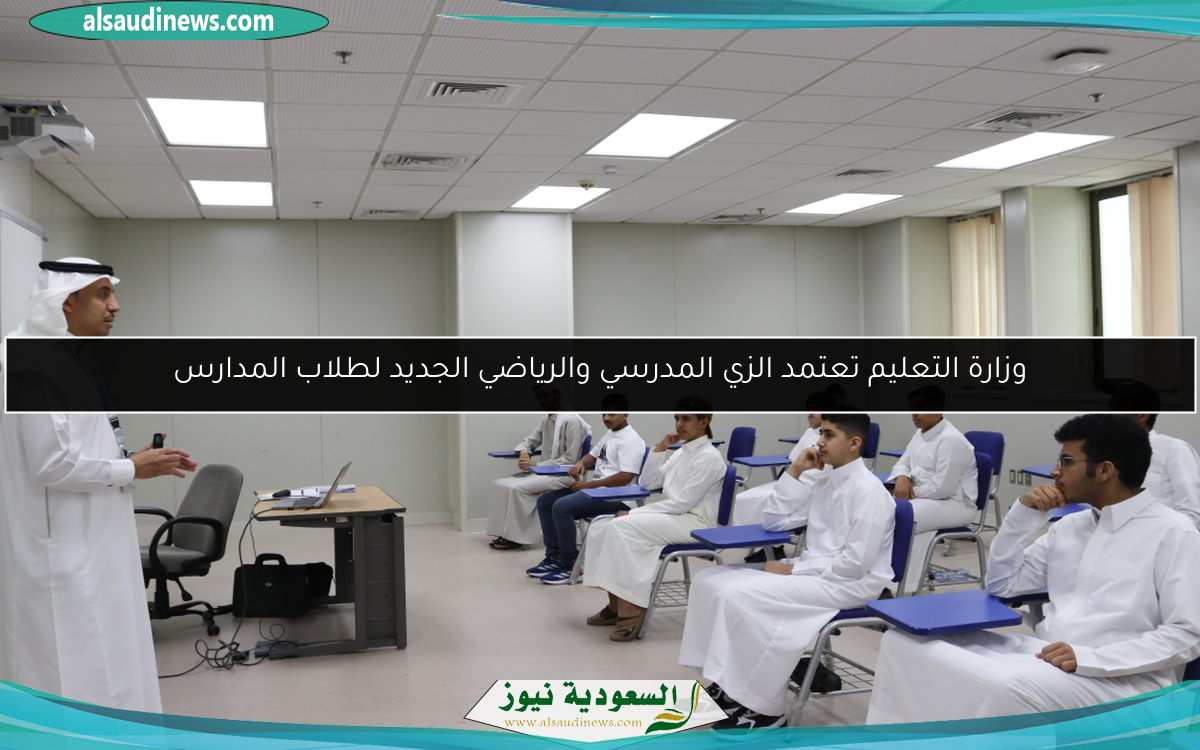 alsaudinews.com

وزارة التعليم تعتمد الزي المدرسي والرياضي الجديد لطلاب المدارس

السعودية نيوز
www.alsaudinews.com